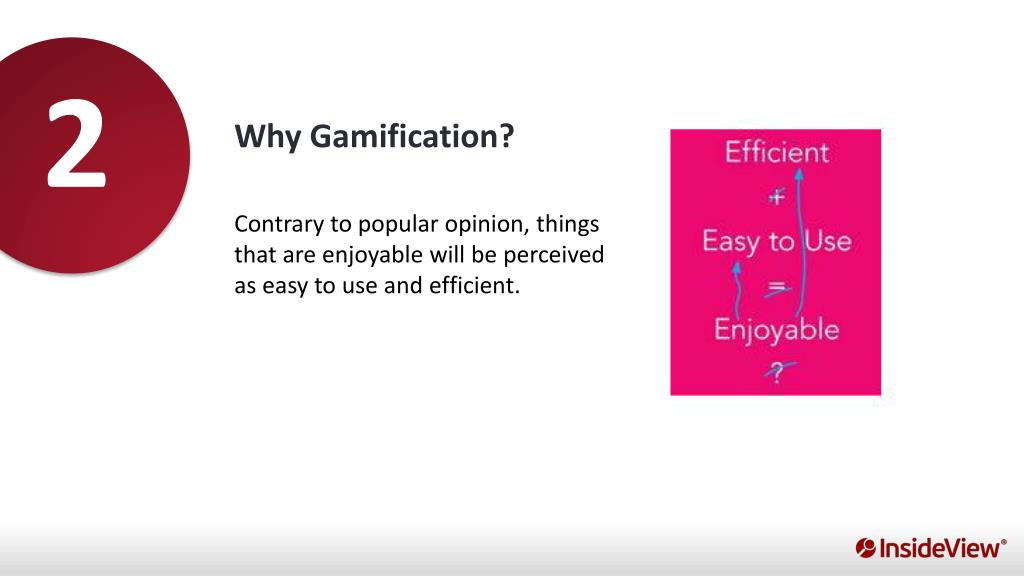 2

Why Gamification?

Contrary to popular opinion, things that are enjoyable will be perceived as easy to use and efficient.

Efficient
+
Easy to Use
=
Enjoyable
?

InsideView®